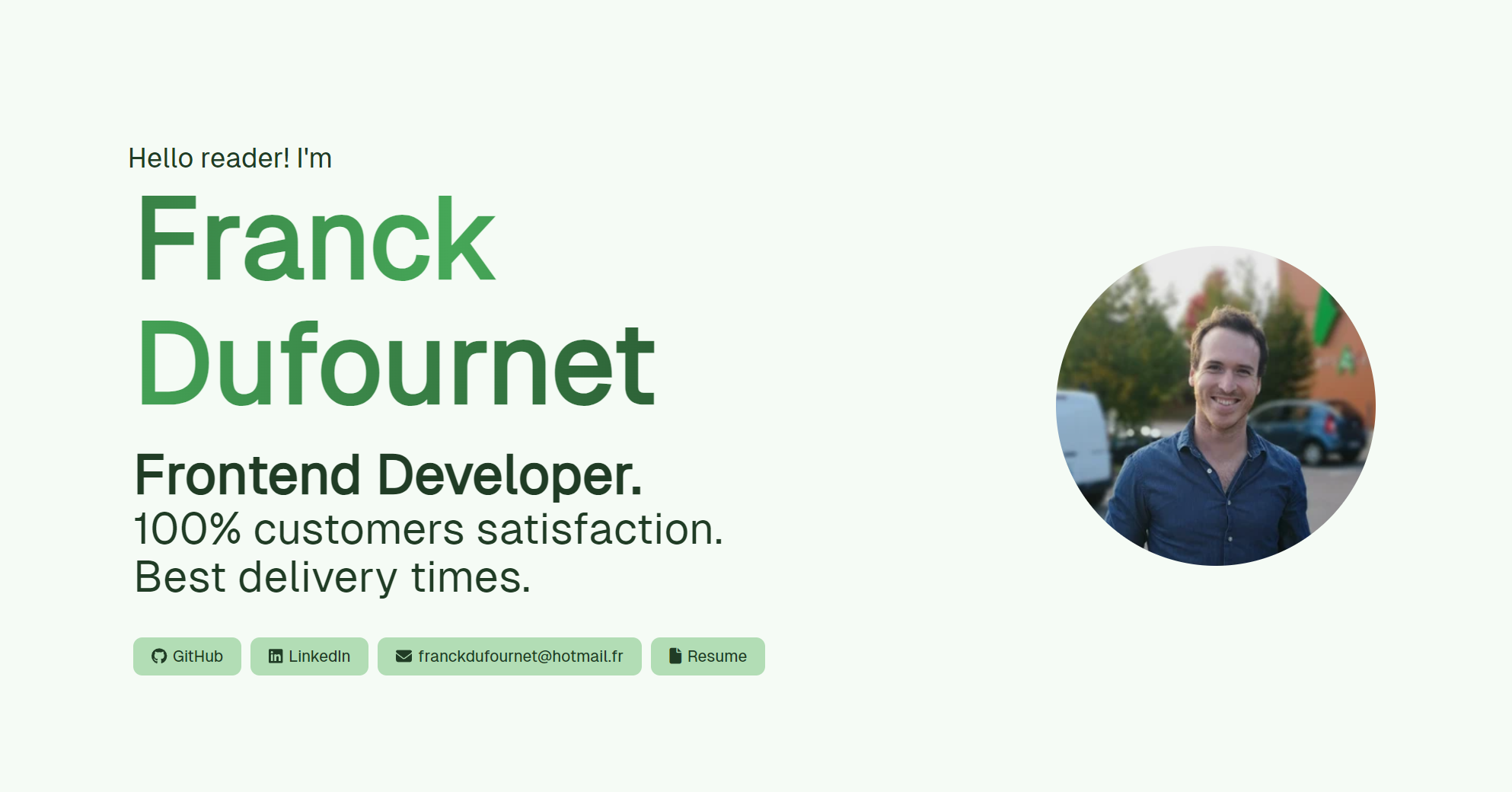 Hello reader! I'm

Franck Dufournet

Frontend Developer.

100% customers satisfaction.
Best delivery times.

GitHub LinkedIn franckdufournet@hotmail.fr Resume